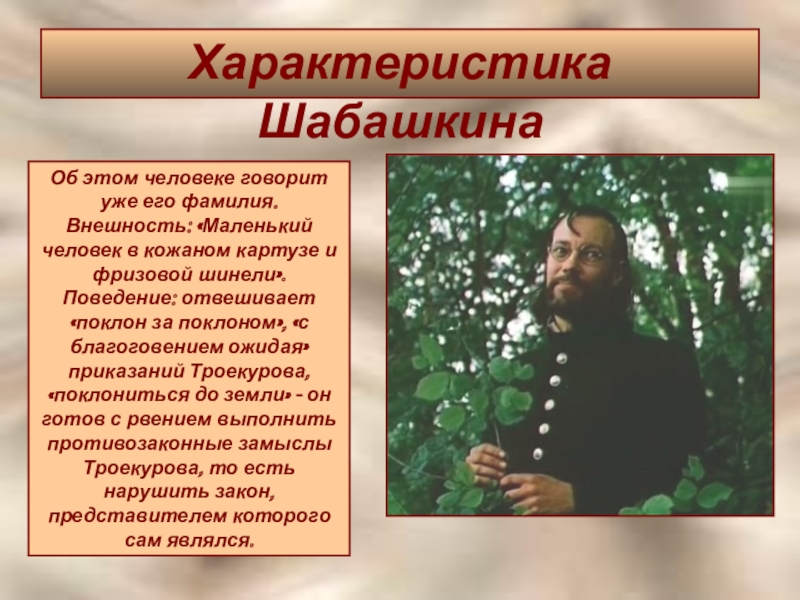 Характеристика Шабашкина

Об этом человеке говорит уже его фамилия. Внешность: «Маленький человек в кожаном картузе и фризовой шинели». Поведение: отвешивает «поклон за поклоном», «с благоговением ожидая» приказаний Троекурова, «поклониться до земли» - он готов с рвением выполнить противозаконные замыслы Троекурова, то есть нарушить закон, представителем которого сам являлся.